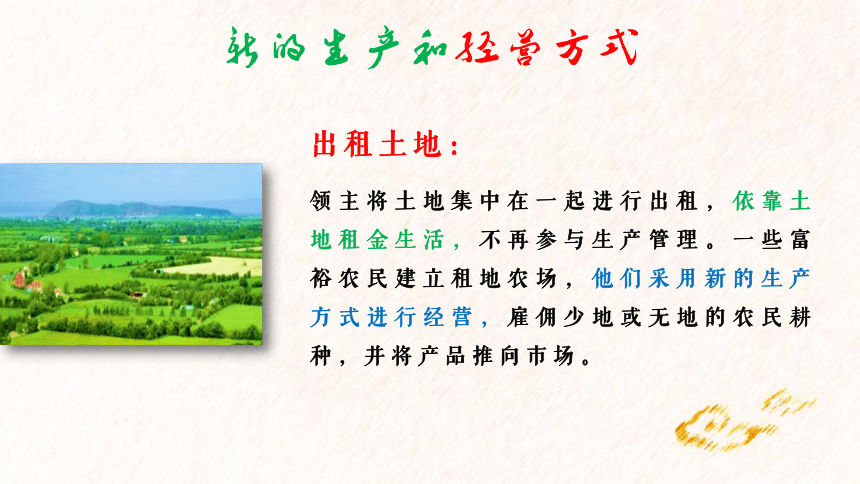 新的生产和经营方式

出租土地：

领主将土地集中在一起进行出租，依靠土地租金生活，不再参与生产管理。一些富裕农民建立租地农场，他们采用新的生产方式进行经营，雇佣少地或无地的农民耕种，并将产品推向市场。